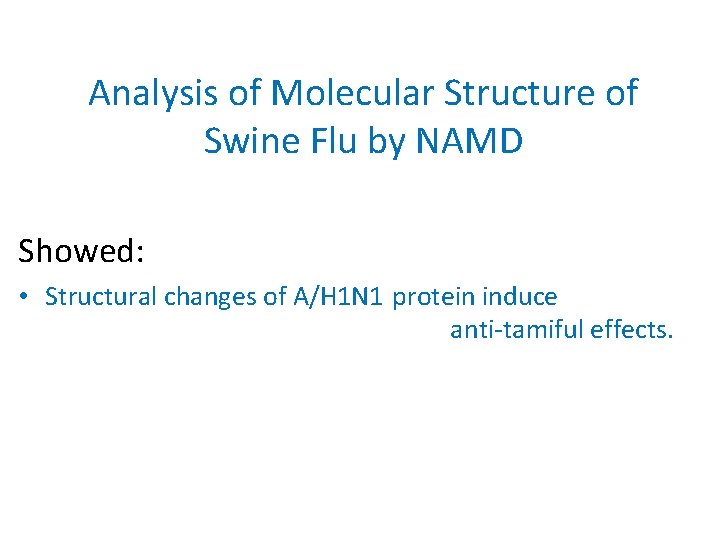 Analysis of Molecular Structure of Swine Flu by NAMD

Showed:

• Structural changes of A/H1N1 protein induce anti-tamiful effects.